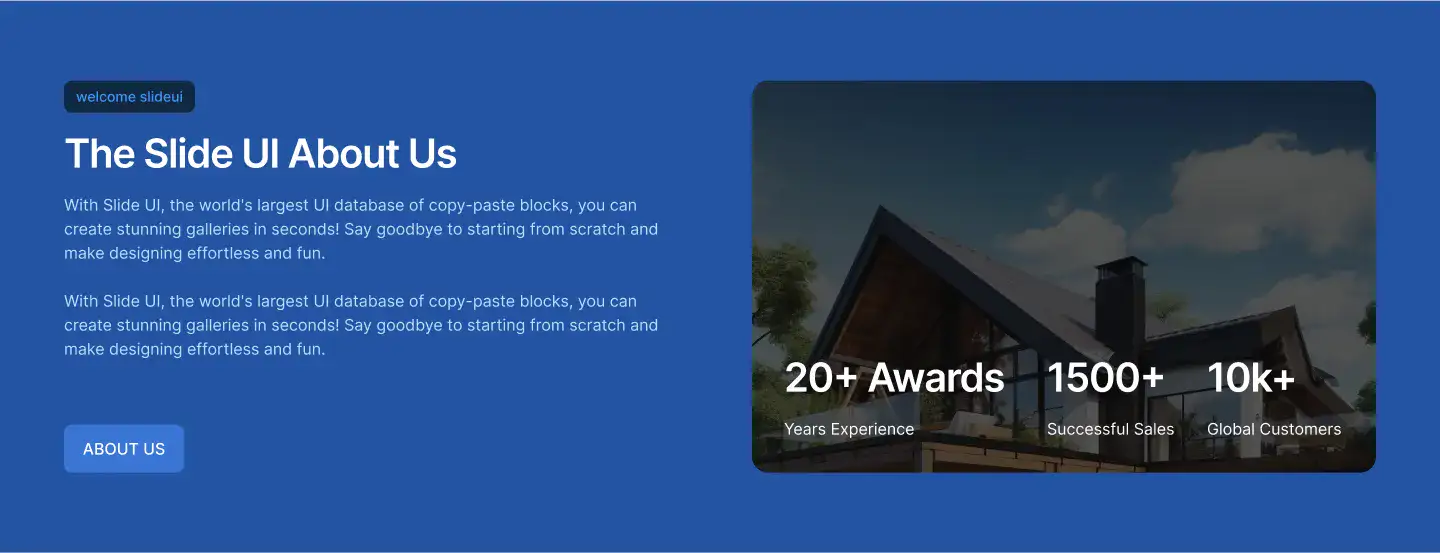 welcome slideui

The Slide UI About Us

With Slide UI, the world's largest UI database of copy-paste blocks, you can create stunning galleries in seconds! Say goodbye to starting from scratch and make designing effortless and fun.

With Slide UI, the world's largest UI database of copy-paste blocks, you can create stunning galleries in seconds! Say goodbye to starting from scratch and make designing effortless and fun.

ABOUT US

20+ Awards
Years Experience

1500+
Successful Sales

10k+
Global Customers